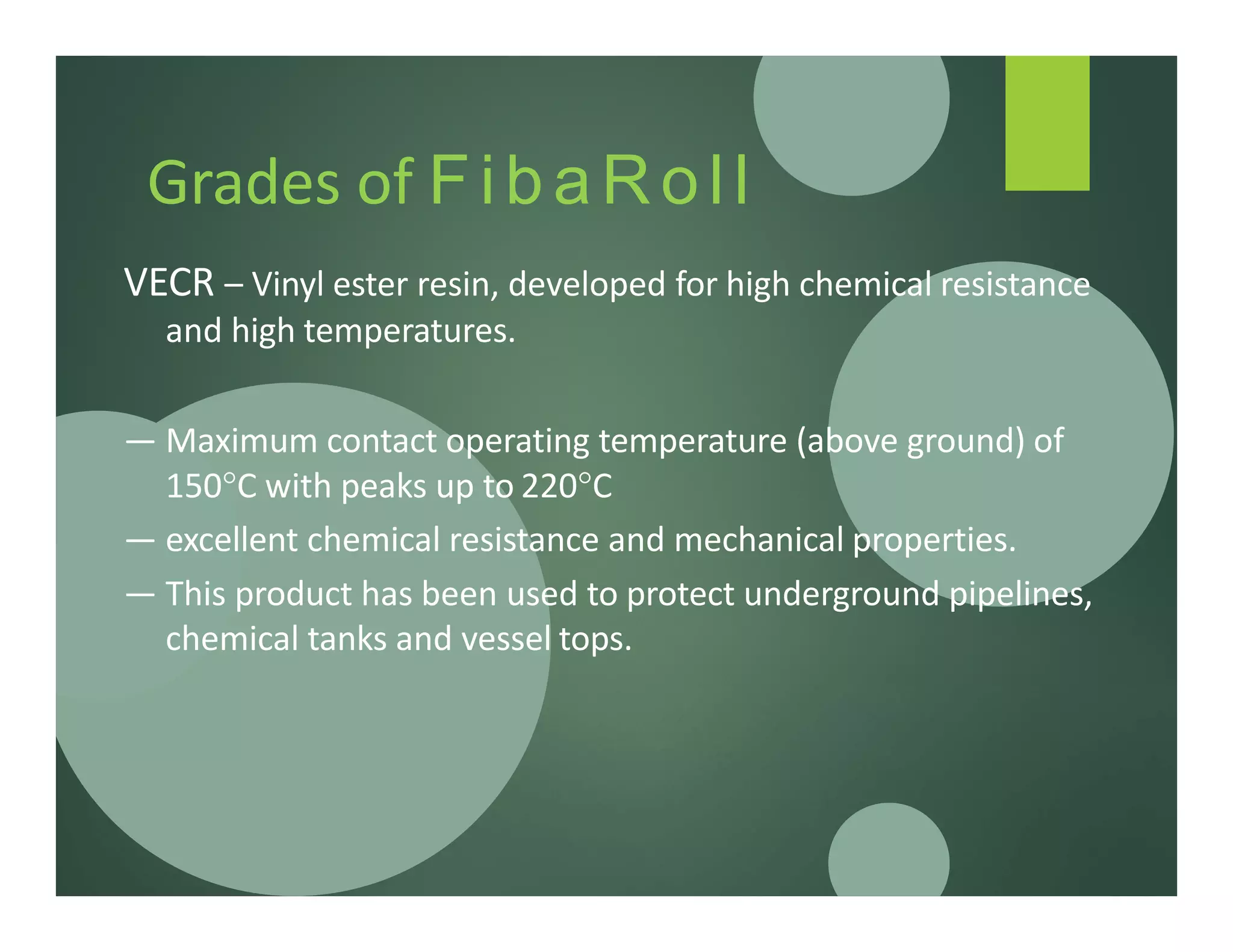 Grades of FibaRoll

VECR – Vinyl ester resin, developed for high chemical resistance and high temperatures.

— Maximum contact operating temperature (above ground) of 150°C with peaks up to 220°C
— excellent chemical resistance and mechanical properties.
— This product has been used to protect underground pipelines, chemical tanks and vessel tops.